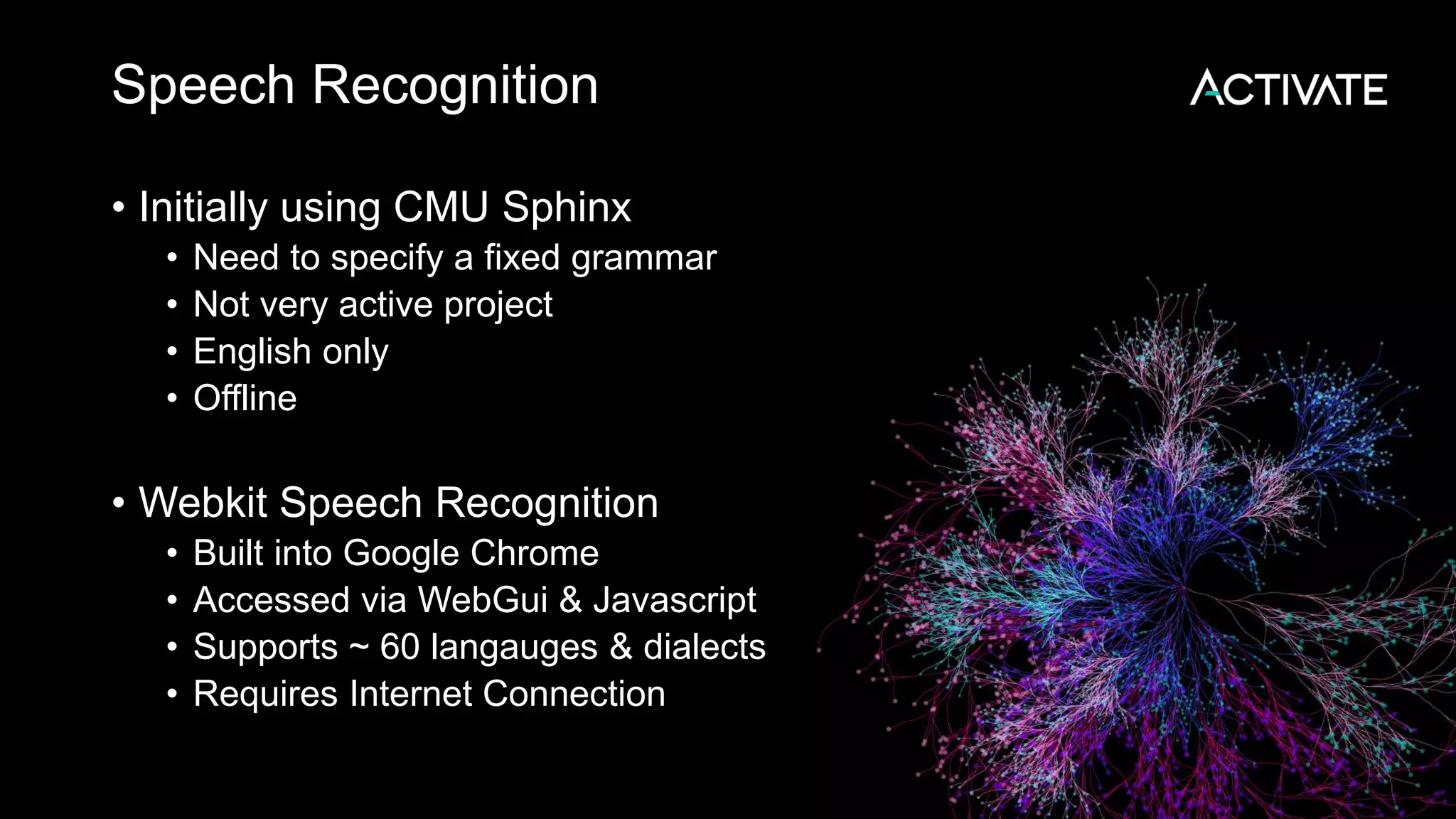 Speech Recognition

ACTIVATE

• Initially using CMU Sphinx
  • Need to specify a fixed grammar
  • Not very active project
  • English only
  • Offline

• Webkit Speech Recognition
  • Built into Google Chrome
  • Accessed via WebGui & Javascript
  • Supports ~ 60 langauges & dialects
  • Requires Internet Connection